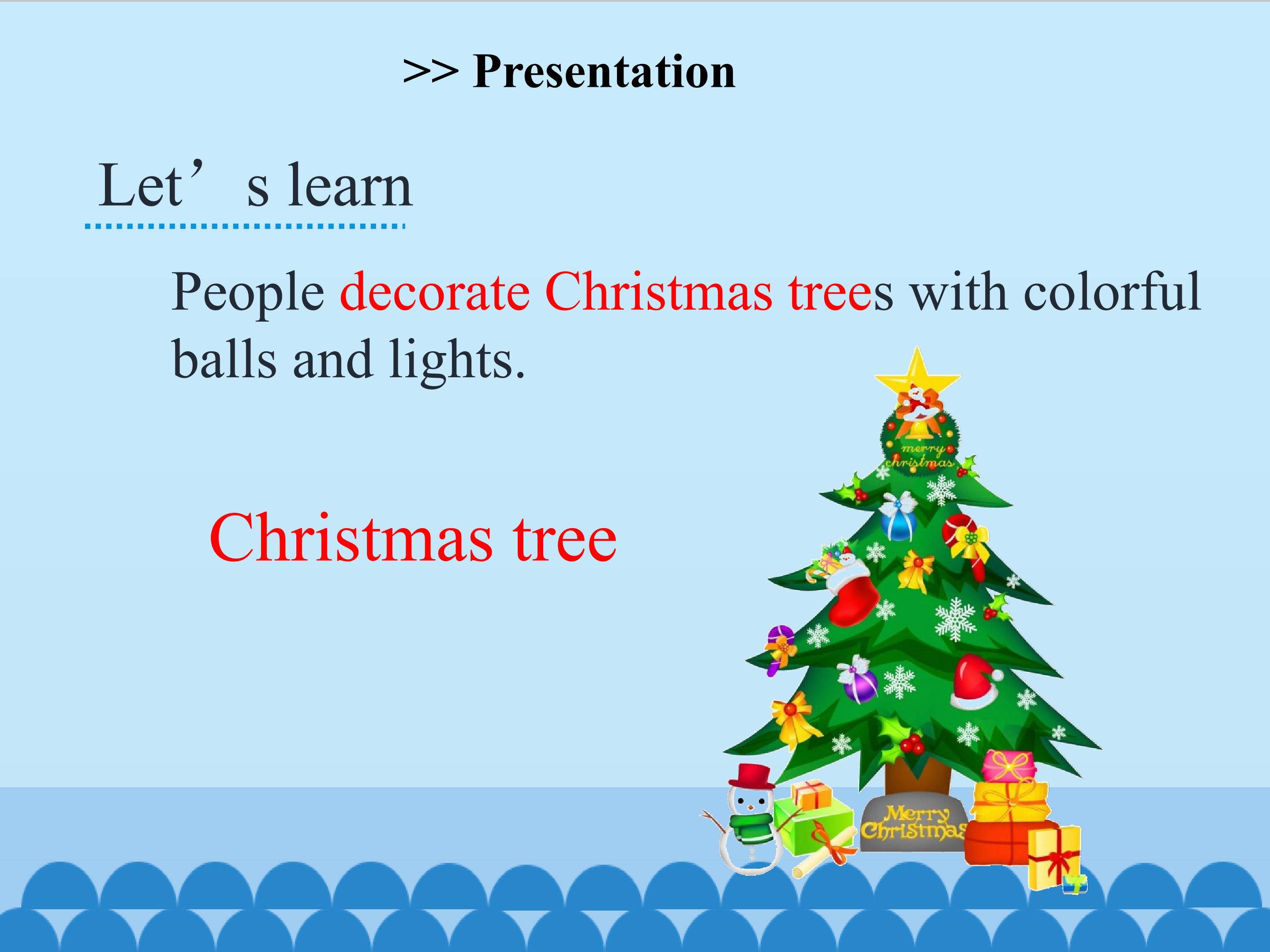 >> Presentation

Let's learn

People decorate Christmas trees with colorful balls and lights.

Christmas tree

merry christmas

Merry Christmas